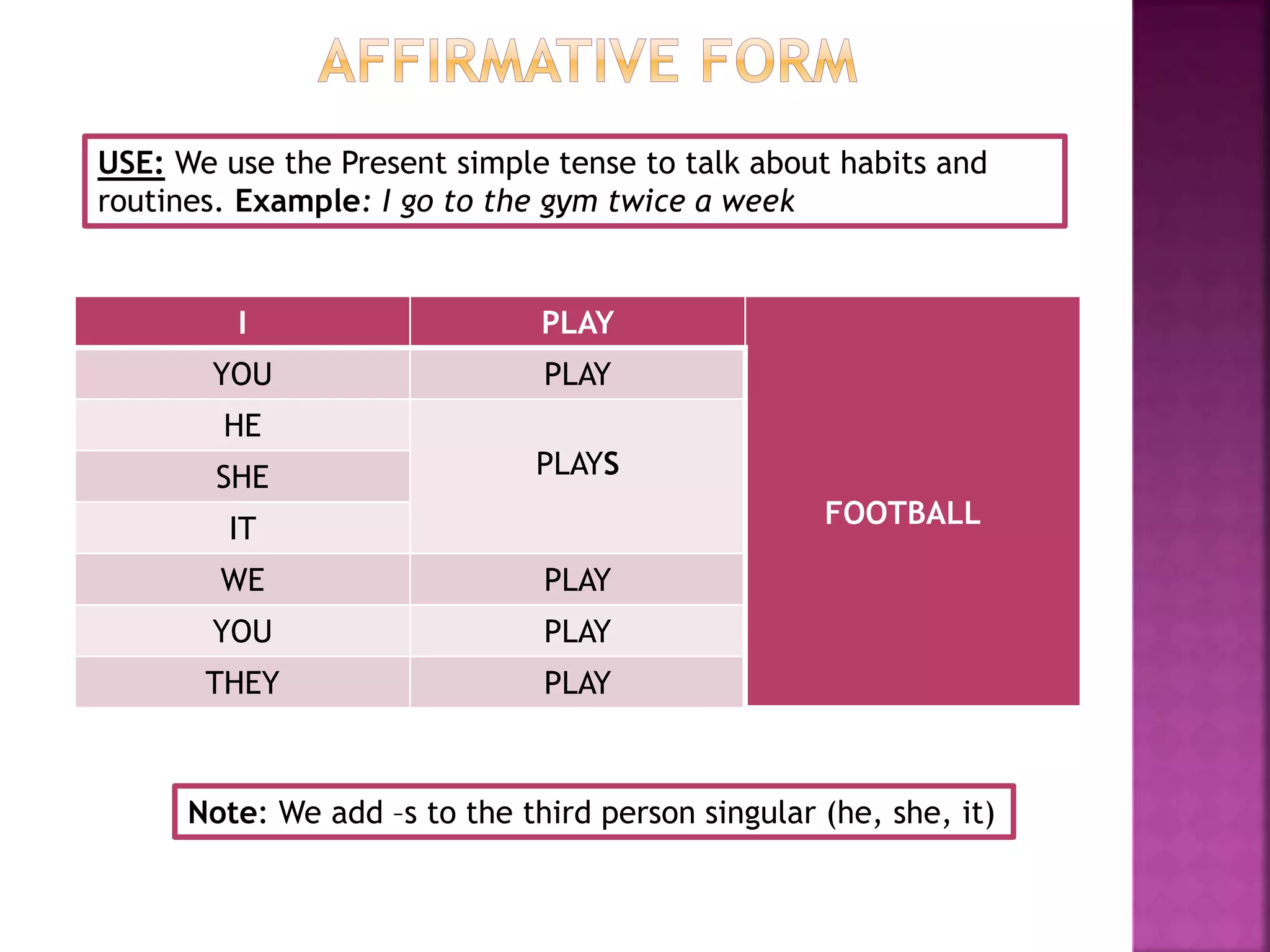 AFFIRMATIVE FORM

USE: We use the Present simple tense to talk about habits and routines. Example: I go to the gym twice a week

| I | PLAY | FOOTBALL |
|---|---|---|
| YOU | PLAY | |
| HE | PLAYS | |
| SHE | | |
| IT | | |
| WE | PLAY | |
| YOU | PLAY | |
| THEY | PLAY | |

Note: We add –s to the third person singular (he, she, it)